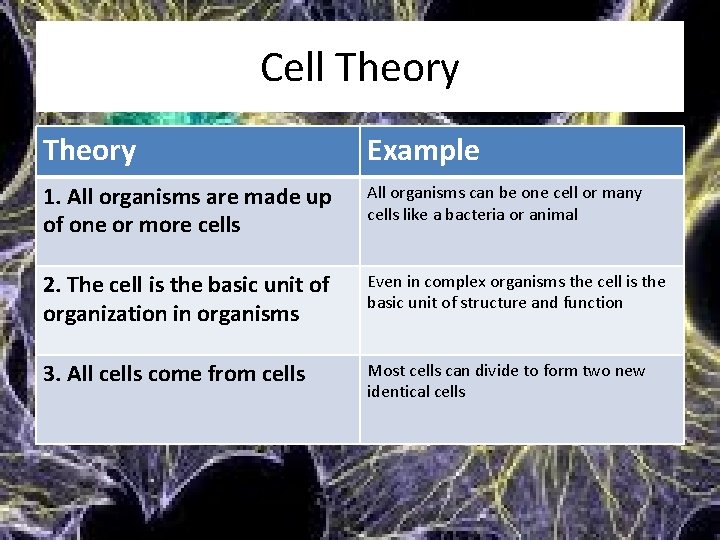 Cell Theory

| Theory | Example |
|---|---|
| 1. All organisms are made up of one or more cells | All organisms can be one cell or many cells like a bacteria or animal |
| 2. The cell is the basic unit of organization in organisms | Even in complex organisms the cell is the basic unit of structure and function |
| 3. All cells come from cells | Most cells can divide to form two new identical cells |